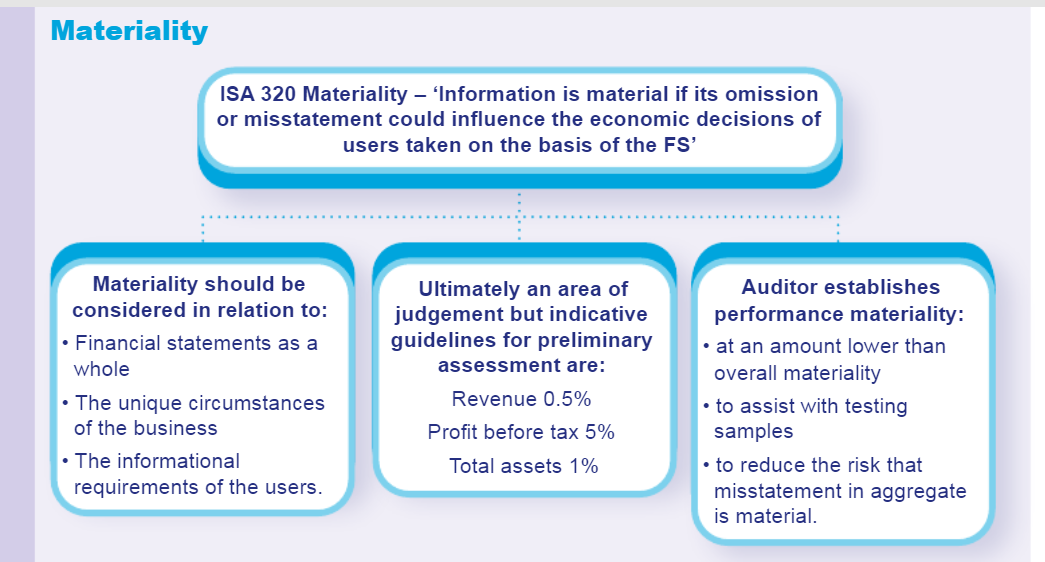 Materiality

ISA 320 Materiality – 'Information is material if its omission or misstatement could influence the economic decisions of users taken on the basis of the FS'

Materiality should be considered in relation to:
• Financial statements as a whole
• The unique circumstances of the business
• The informational requirements of the users.

Ultimately an area of judgement but indicative guidelines for preliminary assessment are:
Revenue 0.5%
Profit before tax 5%
Total assets 1%

Auditor establishes performance materiality:
• at an amount lower than overall materiality
• to assist with testing samples
• to reduce the risk that misstatement in aggregate is material.